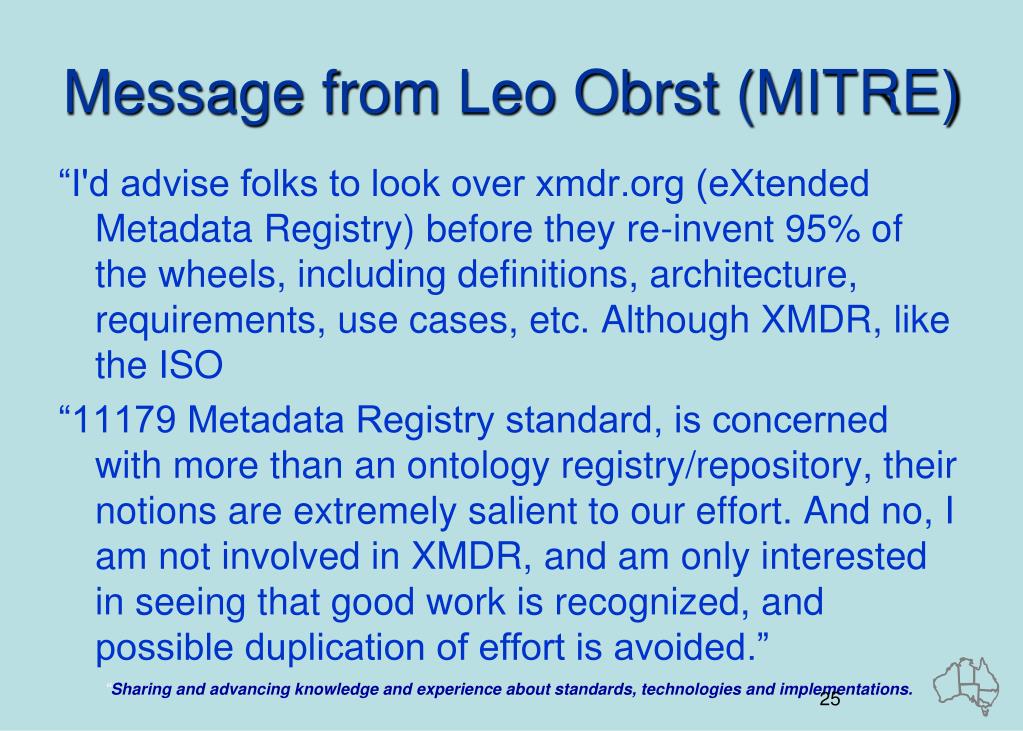 Message from Leo Obrst (MITRE)

“I'd advise folks to look over xmdr.org (eXtended Metadata Registry) before they re-invent 95% of the wheels, including definitions, architecture, requirements, use cases, etc. Although XMDR, like the ISO

“11179 Metadata Registry standard, is concerned with more than an ontology registry/repository, their notions are extremely salient to our effort. And no, I am not involved in XMDR, and am only interested in seeing that good work is recognized, and possible duplication of effort is avoided.”

“Sharing and advancing knowledge and experience about standards, technologies and implementations.

25